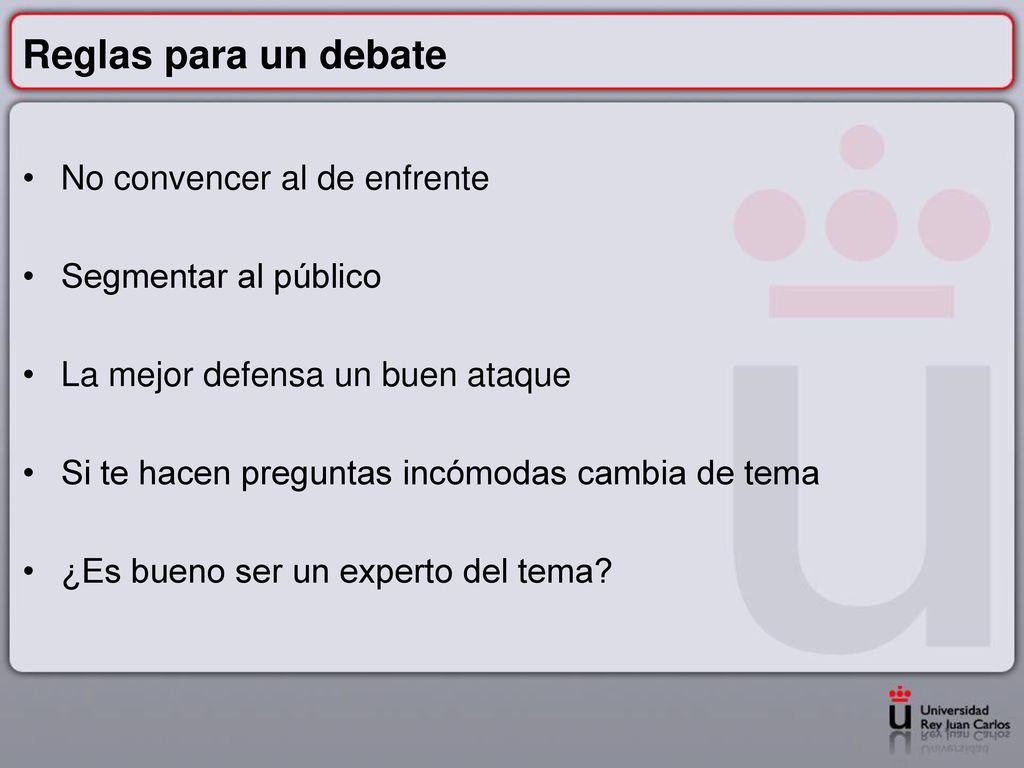 Reglas para un debate

• No convencer al de enfrente

• Segmentar al público

• La mejor defensa un buen ataque

• Si te hacen preguntas incómodas cambia de tema

• ¿Es bueno ser un experto del tema?

Universidad
Rey Juan Carlos